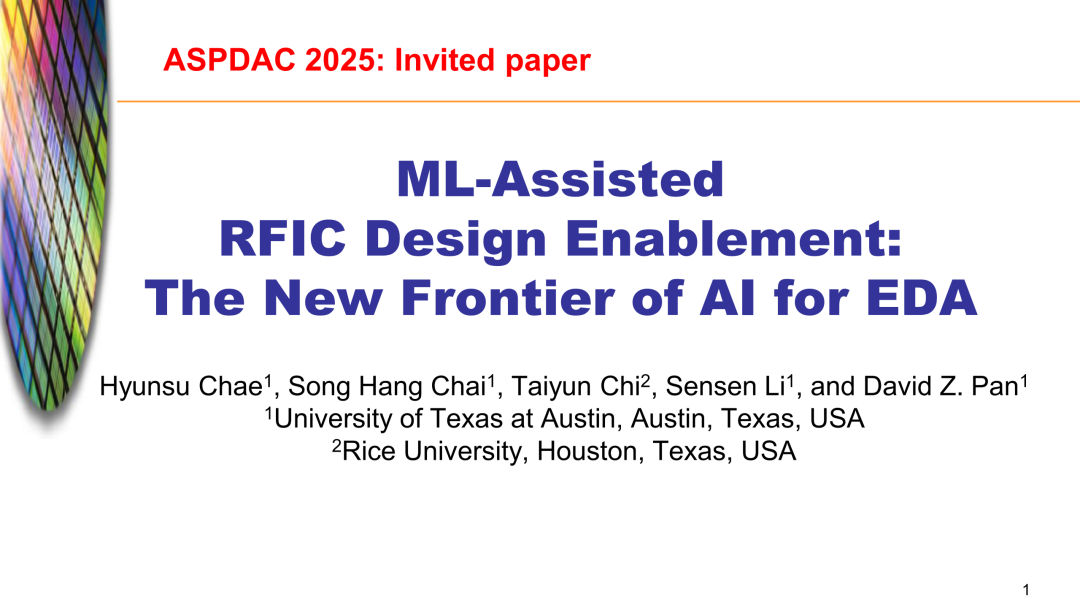 ASPDAC 2025: Invited paper

ML-Assisted
RFIC Design Enablement:
The New Frontier of AI for EDA

Hyunsu Chae$^1$, Song Hang Chai$^1$, Taiyun Chi$^2$, Sensen Li$^1$, and David Z. Pan$^1$
$^1$University of Texas at Austin, Austin, Texas, USA
$^2$Rice University, Houston, Texas, USA

1